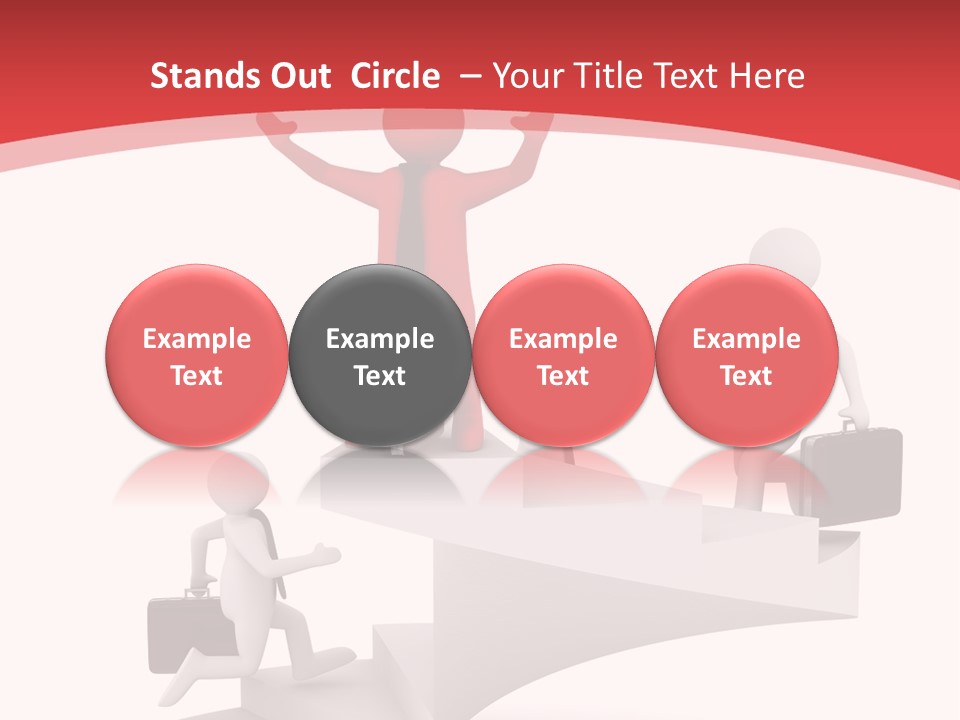 Stands Out Circle – Your Title Text Here

Example Text

Example Text

Example Text

Example Text